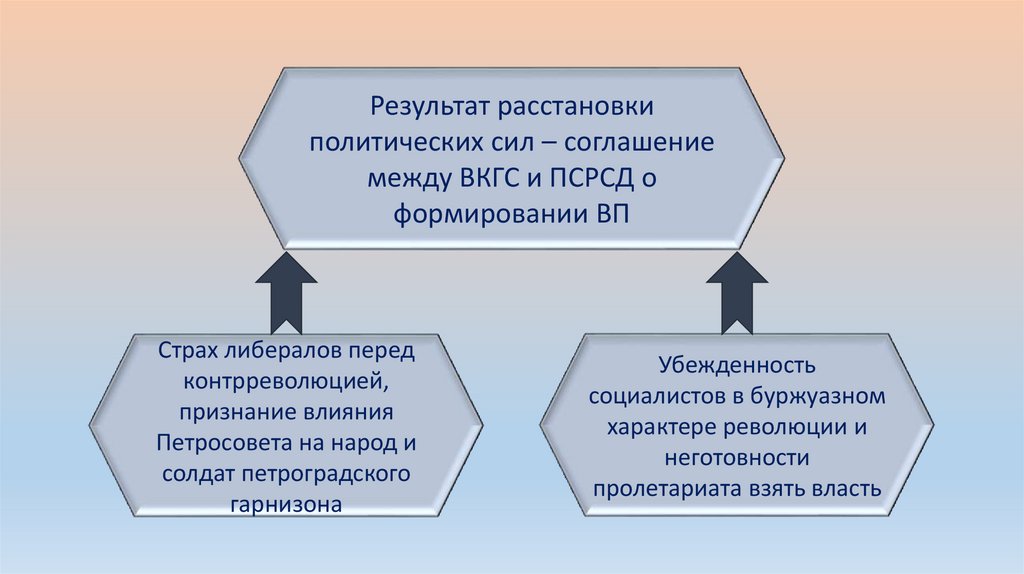 Результат расстановки политических сил – соглашение между ВКГС и ПСРСД о формировании ВП

Страх либералов перед контрреволюцией, признание влияния Петросовета на народ и солдат петроградского гарнизона

Убежденность социалистов в буржуазном характере революции и неготовности пролетариата взять власть